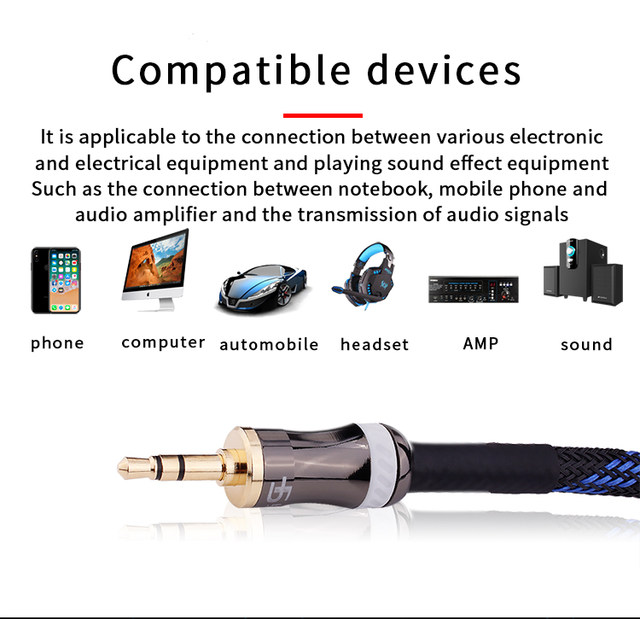 Compatible devices

It is applicable to the connection between various electronic and electrical equipment and playing sound effect equipment Such as the connection between notebook, mobile phone and audio amplifier and the transmission of audio signals

phone

computer

automobile

headset

AMP

sound